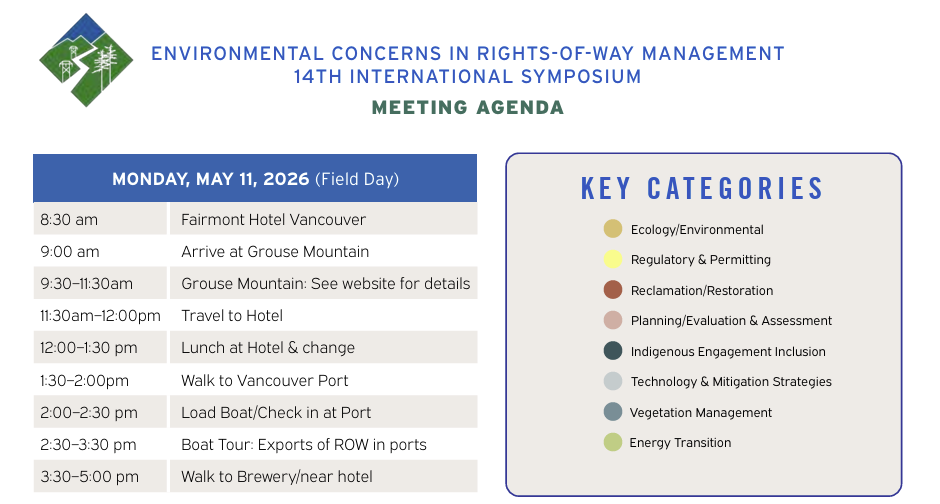 ENVIRONMENTAL CONCERNS IN RIGHTS-OF-WAY MANAGEMENT
14TH INTERNATIONAL SYMPOSIUM

MEETING AGENDA

| MONDAY, MAY 11, 2026 (Field Day) | |
|---|---|
| 8:30 am | Fairmont Hotel Vancouver |
| 9:00 am | Arrive at Grouse Mountain |
| 9:30–11:30am | Grouse Mountain: See website for details |
| 11:30am–12:00pm | Travel to Hotel |
| 12:00–1:30 pm | Lunch at Hotel & change |
| 1:30–2:00pm | Walk to Vancouver Port |
| 2:00–2:30 pm | Load Boat/Check in at Port |
| 2:30–3:30 pm | Boat Tour: Exports of ROW in ports |
| 3:30–5:00 pm | Walk to Brewery/near hotel |

KEY CATEGORIES

Ecology/Environmental
Regulatory & Permitting
Reclamation/Restoration
Planning/Evaluation & Assessment
Indigenous Engagement Inclusion
Technology & Mitigation Strategies
Vegetation Management
Energy Transition